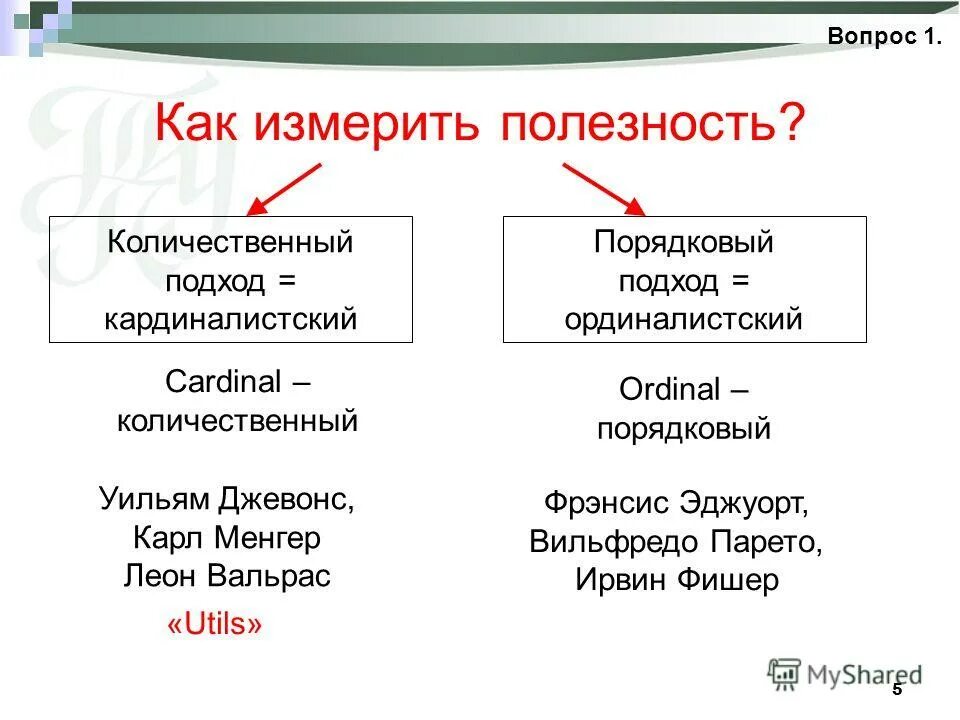 Вопрос 1.

Как измерить полезность?

Количественный подход = кардиналистский

Cardinal – количественный

Уильям Джевонс, Карл Менгер Леон Вальрас

«Utils»

Порядковый подход = ординалистский

Ordinal – порядковый

Фрэнсис Эджуорт, Вильфредо Парето, Ирвин Фишер

MyShared

5